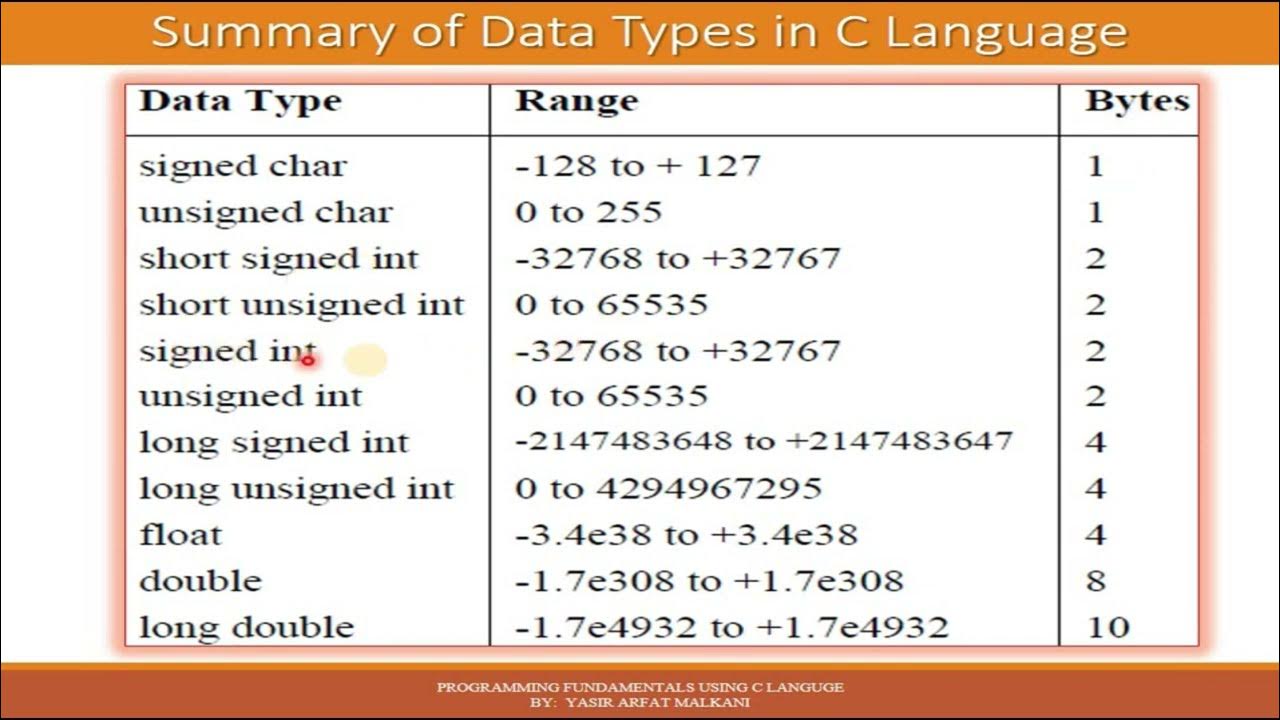 Summary of Data Types in C Language

| Data Type | Range | Bytes |
|---|---|---|
| signed char | -128 to + 127 | 1 |
| unsigned char | 0 to 255 | 1 |
| short signed int | -32768 to +32767 | 2 |
| short unsigned int | 0 to 65535 | 2 |
| signed int | -32768 to +32767 | 2 |
| unsigned int | 0 to 65535 | 2 |
| long signed int | -2147483648 to +2147483647 | 4 |
| long unsigned int | 0 to 4294967295 | 4 |
| float | -3.4e38 to +3.4e38 | 4 |
| double | -1.7e308 to +1.7e308 | 8 |
| long double | -1.7e4932 to +1.7e4932 | 10 |

PROGRAMMING FUNDAMENTALS USING C LANGUGE
BY: YASIR ARFAT MALKANI